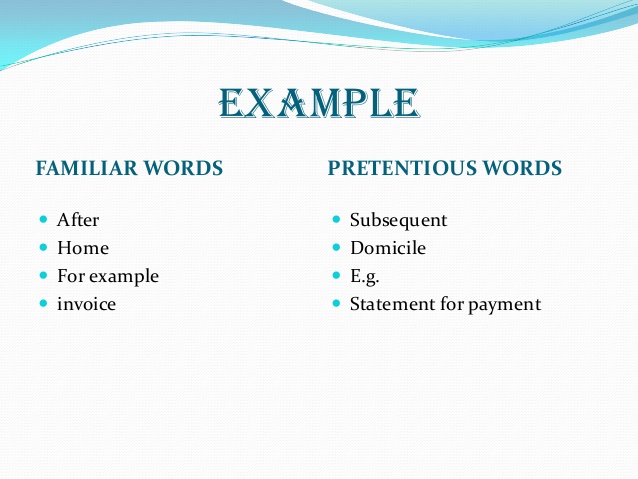 EXAMPLE

FAMILIAR WORDS

- After
- Home
- For example
- invoice

PRETENTIOUS WORDS

- Subsequent
- Domicile
- E.g.
- Statement for payment